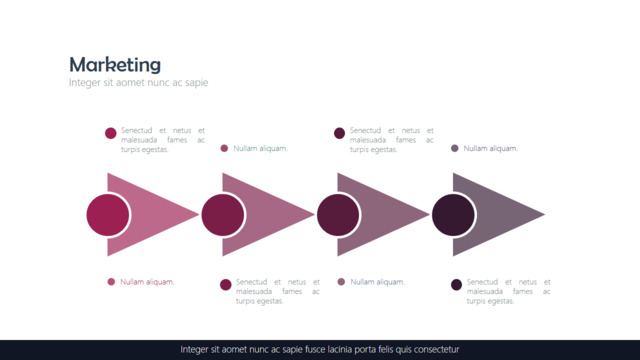 Marketing
Integer sit aomet nunc ac sapie

Senectud et netus et malesuada fames ac turpis egestas.

Nullam aliquam.

Senectud et netus et malesuada fames ac turpis egestas.

Nullam aliquam.

Nullam aliquam.

Senectud et netus et malesuada fames ac turpis egestas.

Nullam aliquam.

Senectud et netus et malesuada fames ac turpis egestas.

Integer sit aomet nunc ac sapie fusce lacinia porta felis quis consectetur